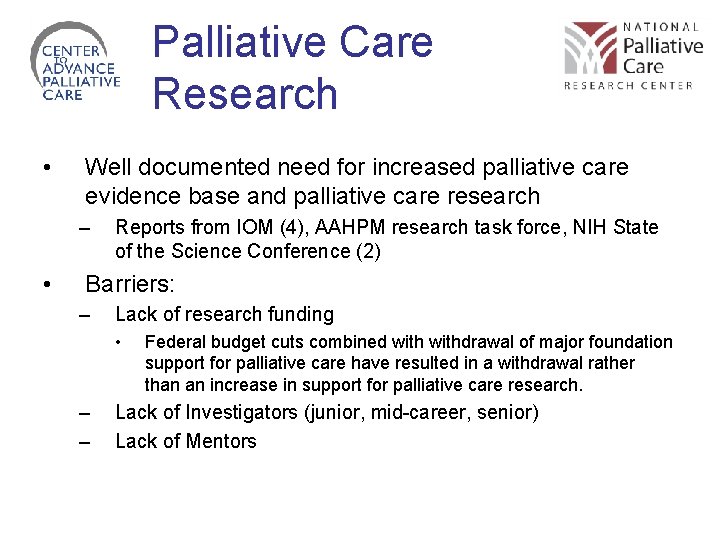 CENTER TO ADVANCE PALLIATIVE CARE

Palliative Care Research

NATIONAL Palliative Care RESEARCH CENTER

• Well documented need for increased palliative care evidence base and palliative care research

– Reports from IOM (4), AAHPM research task force, NIH State of the Science Conference (2)

• Barriers:

– Lack of research funding

• Federal budget cuts combined with withdrawal of major foundation support for palliative care have resulted in a withdrawal rather than an increase in support for palliative care research.

– Lack of Investigators (junior, mid-career, senior)

– Lack of Mentors